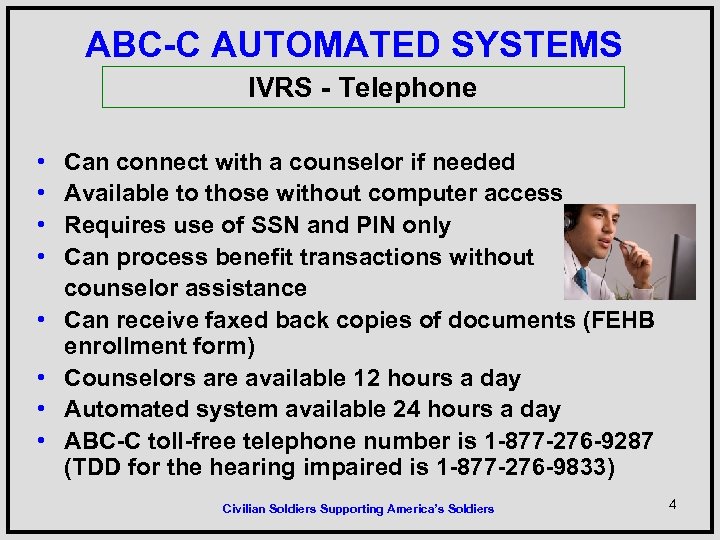 ABC-C AUTOMATED SYSTEMS

IVRS - Telephone

• Can connect with a counselor if needed
• Available to those without computer access
• Requires use of SSN and PIN only
• Can process benefit transactions without counselor assistance
• Can receive faxed back copies of documents (FEHB enrollment form)
• Counselors are available 12 hours a day
• Automated system available 24 hours a day
• ABC-C toll-free telephone number is 1-877-276-9287 (TDD for the hearing impaired is 1-877-276-9833)

Civilian Soldiers Supporting America's Soldiers

4